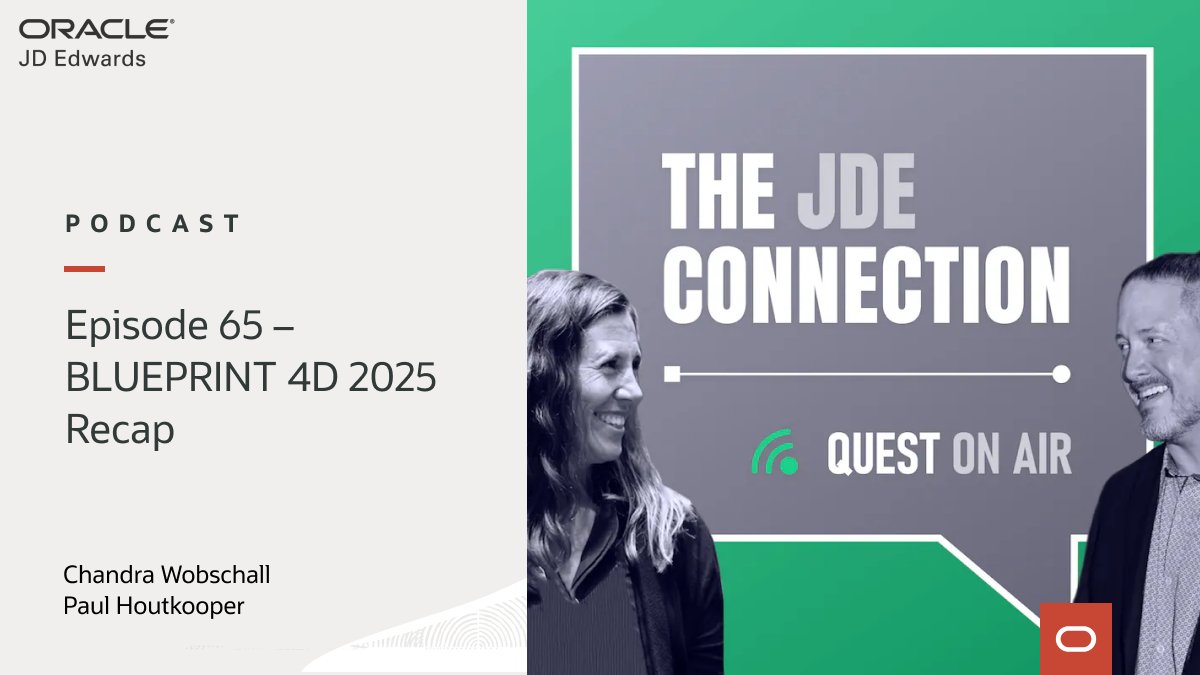 ORACLE
JD Edwards

PODCAST

Episode 65 – BLUEPRINT 4D 2025 Recap

Chandra Wobschall
Paul Houtkooper

THE JDE CONNECTION

QUEST ON AIR